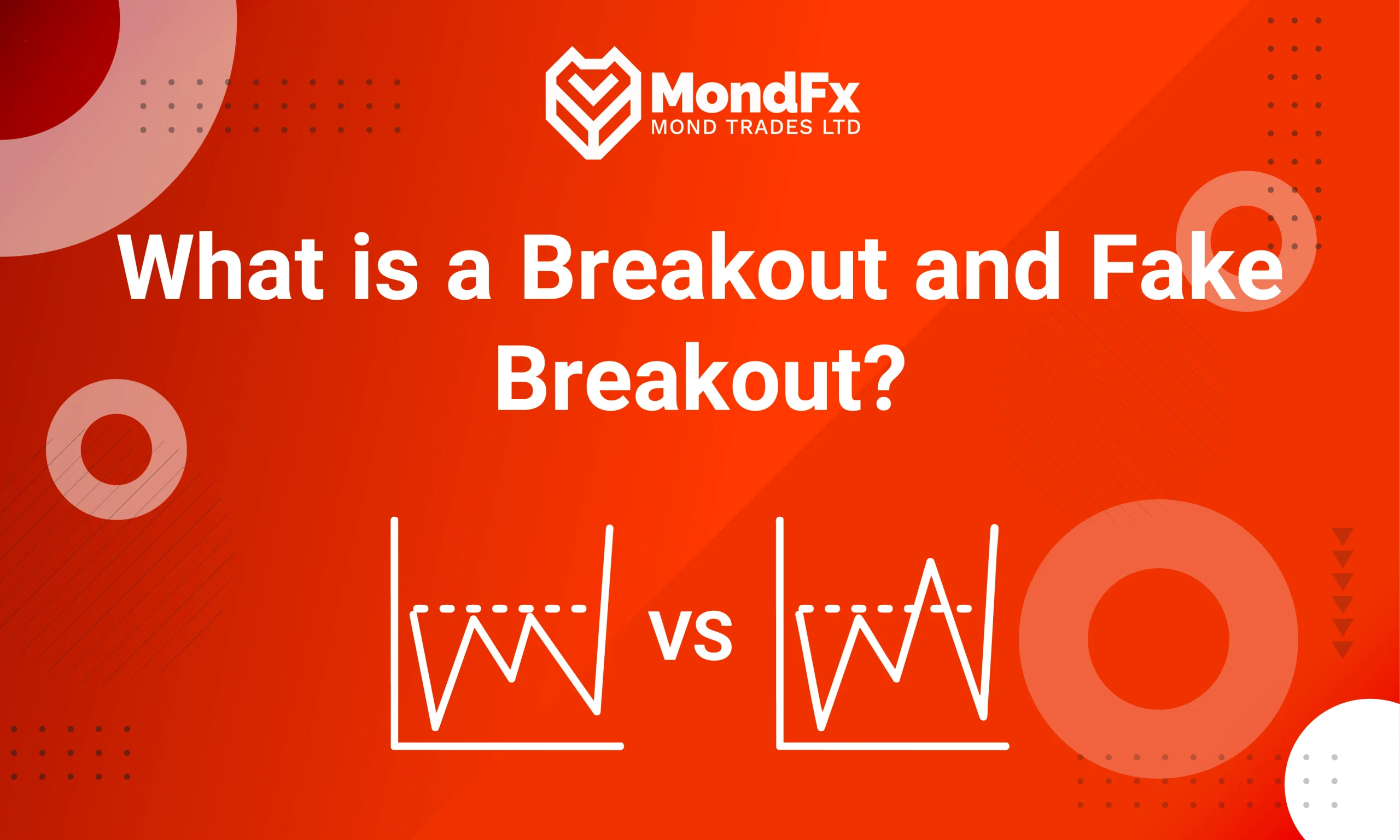 MondFx
MOND TRADES LTD

What is a Breakout and Fake Breakout?

vs